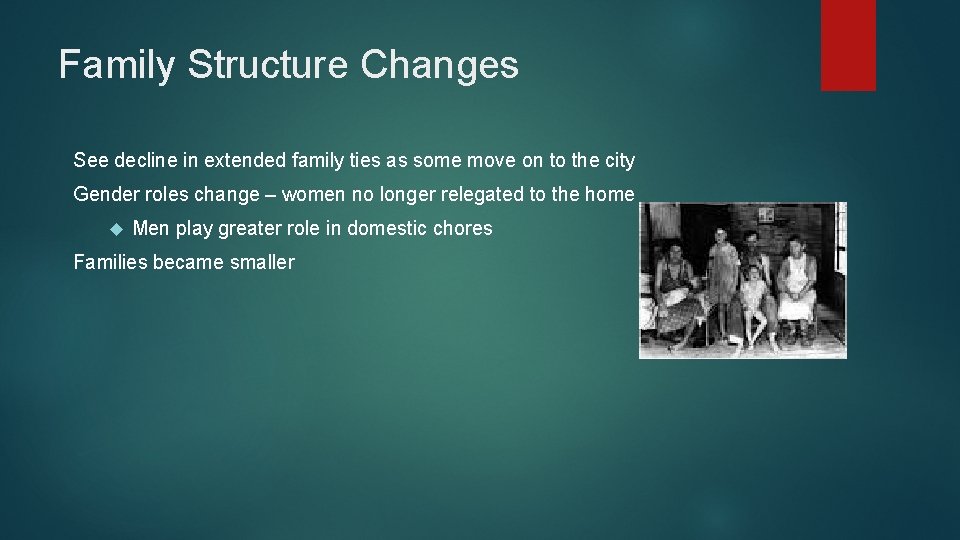 Family Structure Changes

See decline in extended family ties as some move on to the city

Gender roles change – women no longer relegated to the home

Men play greater role in domestic chores

Families became smaller